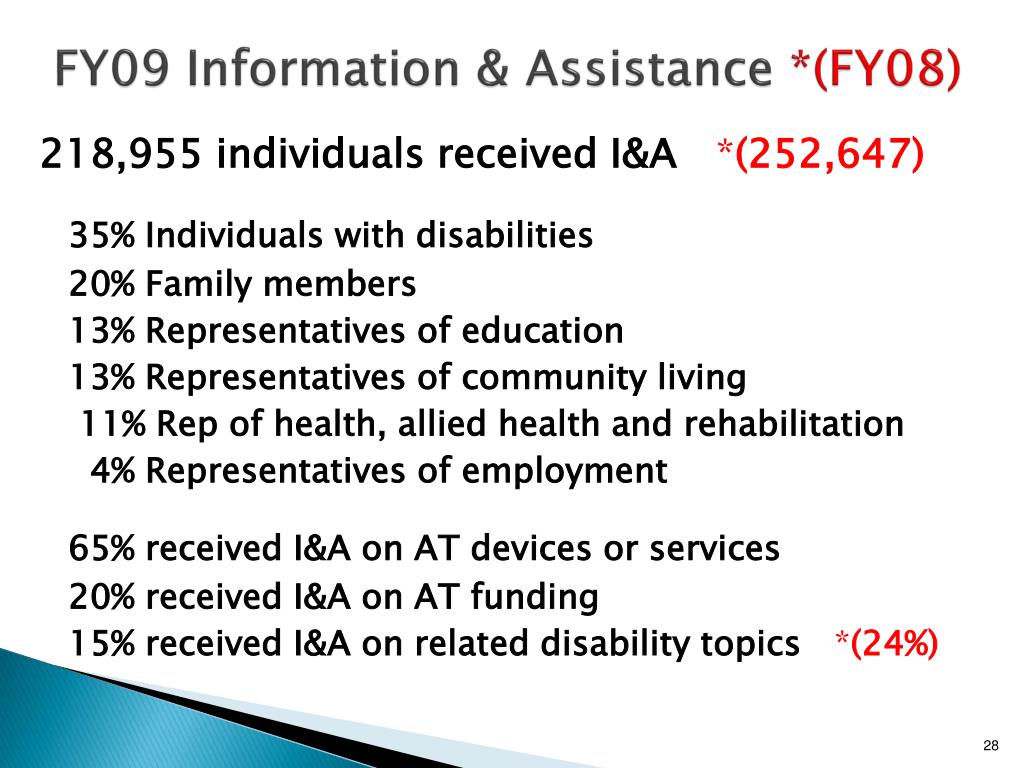 FY09 Information & Assistance *(FY08)

218,955 individuals received I&A *(252,647)

35% Individuals with disabilities
20% Family members
13% Representatives of education
13% Representatives of community living
11% Rep of health, allied health and rehabilitation
4% Representatives of employment

65% received I&A on AT devices or services
20% received I&A on AT funding
15% received I&A on related disability topics *(24%)

28